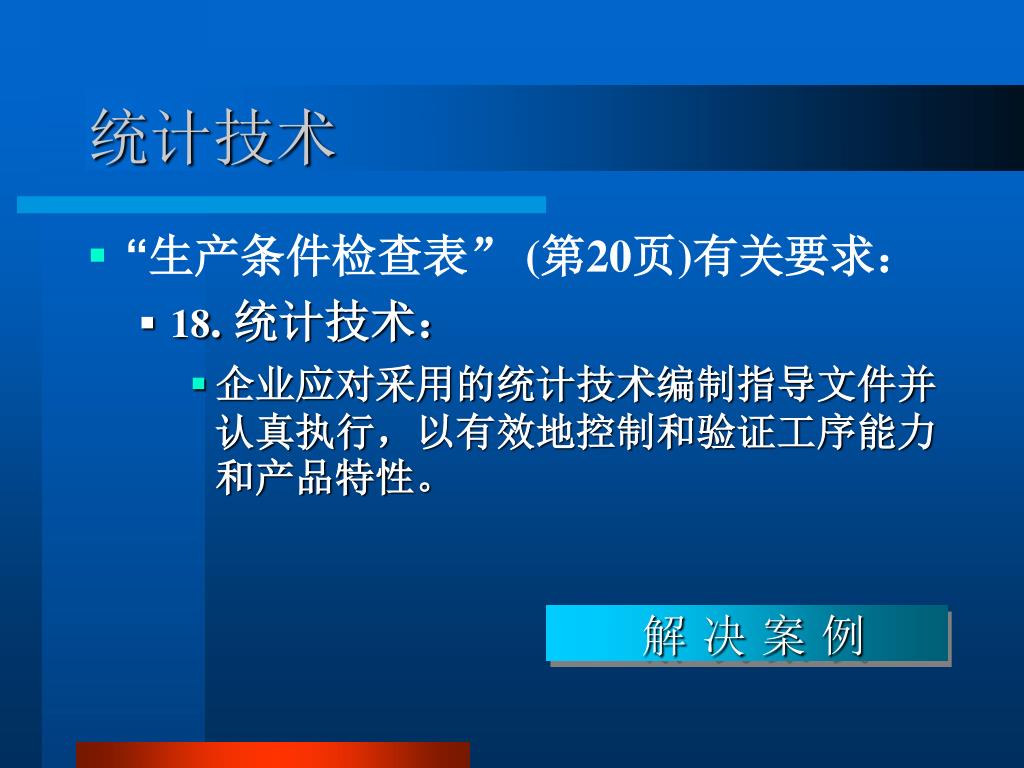 统计技术

“生产条件检查表” (第20页)有关要求：

18. 统计技术：

企业应对采用的统计技术编制指导文件并认真执行，以有效地控制和验证工序能力和产品特性。

解 决 案 例